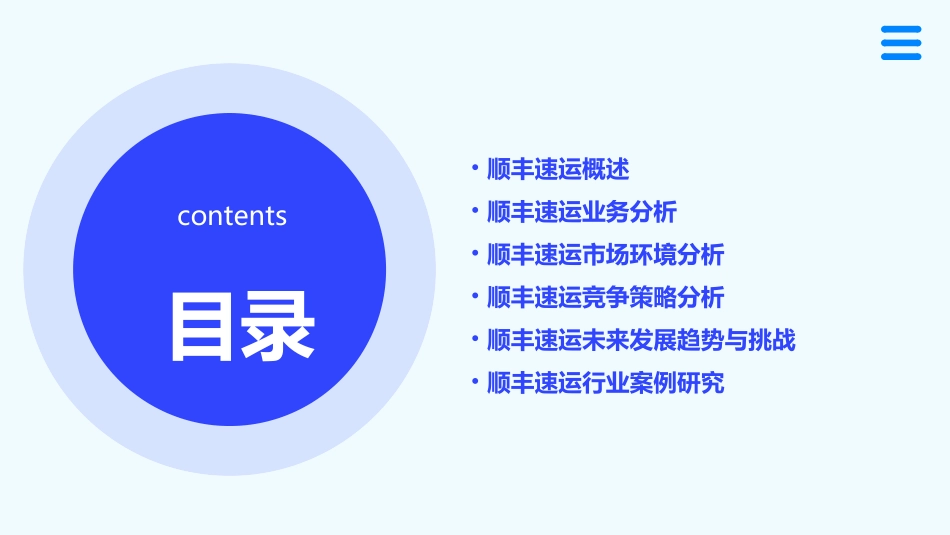 contents

目录

• 顺丰速运概述
• 顺丰速运业务分析
• 顺丰速运市场环境分析
• 顺丰速运竞争策略分析
• 顺丰速运未来发展趋势与挑战
• 顺丰速运行业案例研究